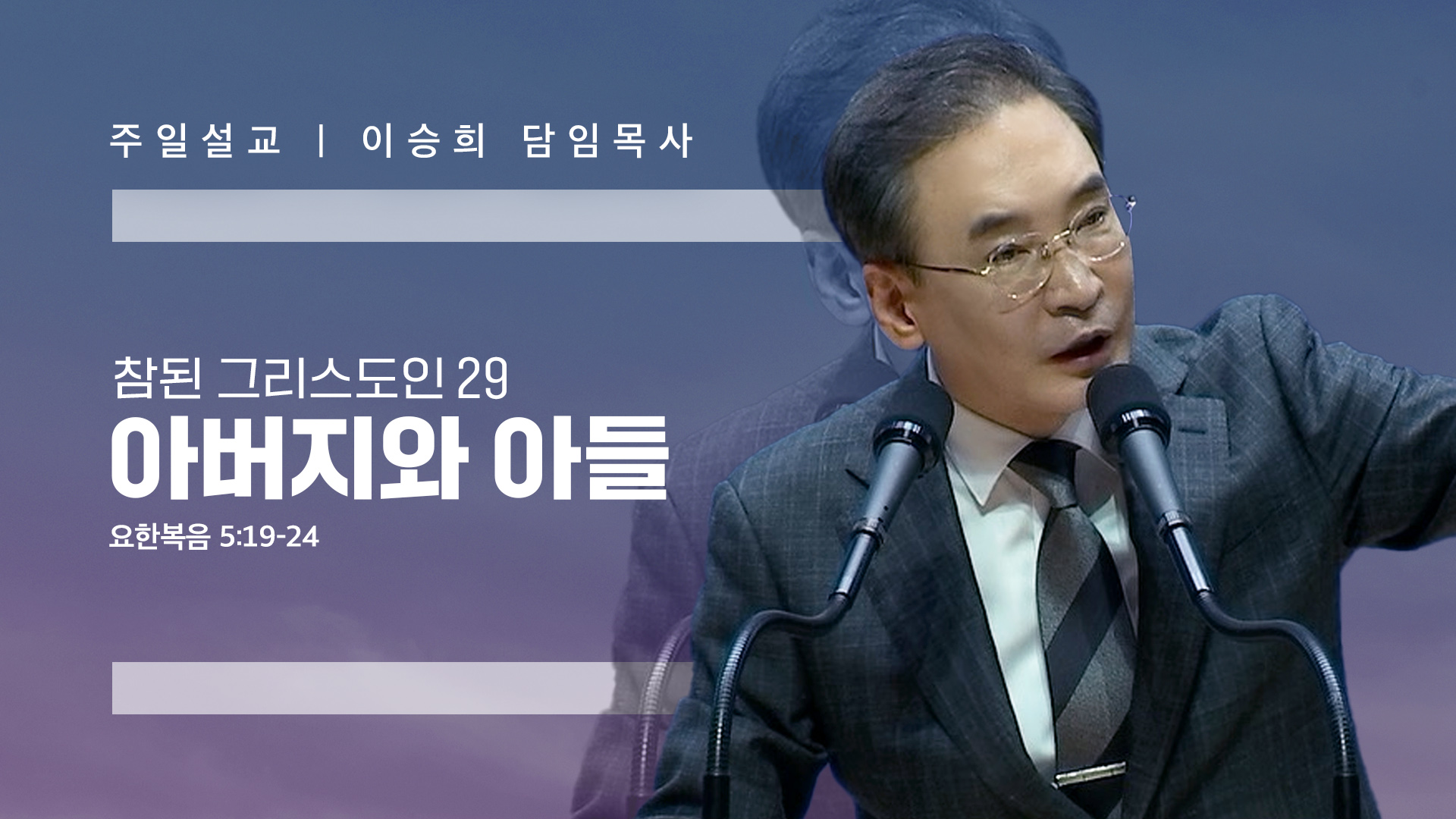 주일설교 | 이승희 담임목사

참된 그리스도인 29
아버지와 아들
요한복음 5:19-24